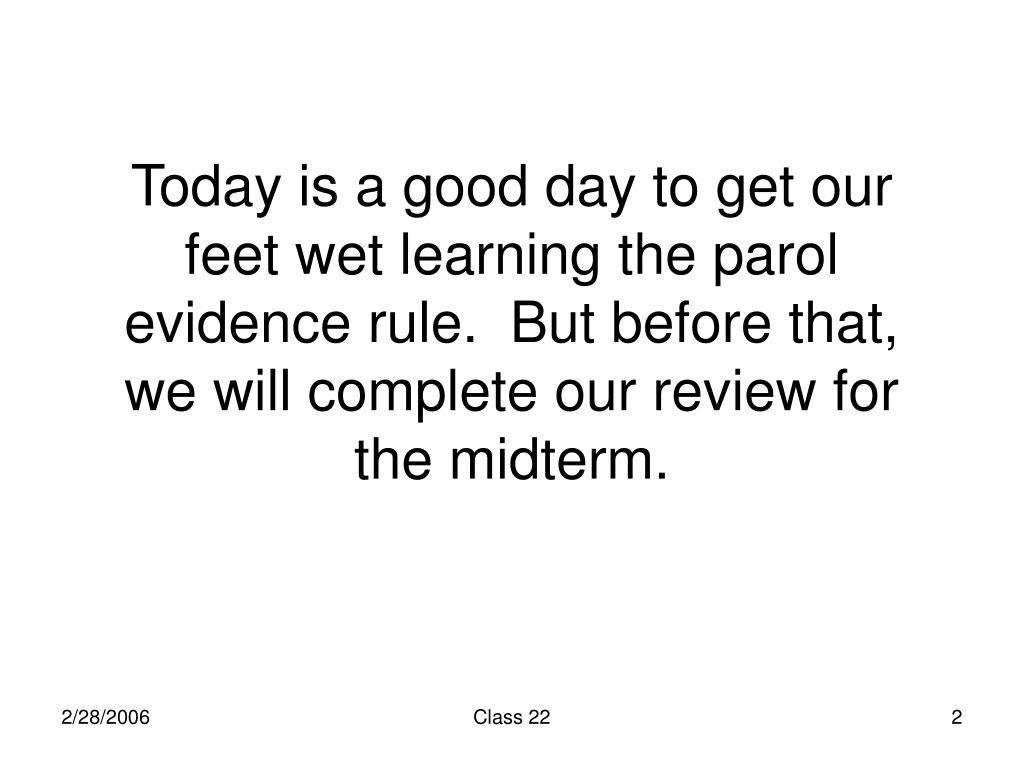 Today is a good day to get our feet wet learning the parol evidence rule.  But before that, we will complete our review for the midterm.

2/28/2006

Class 22

2